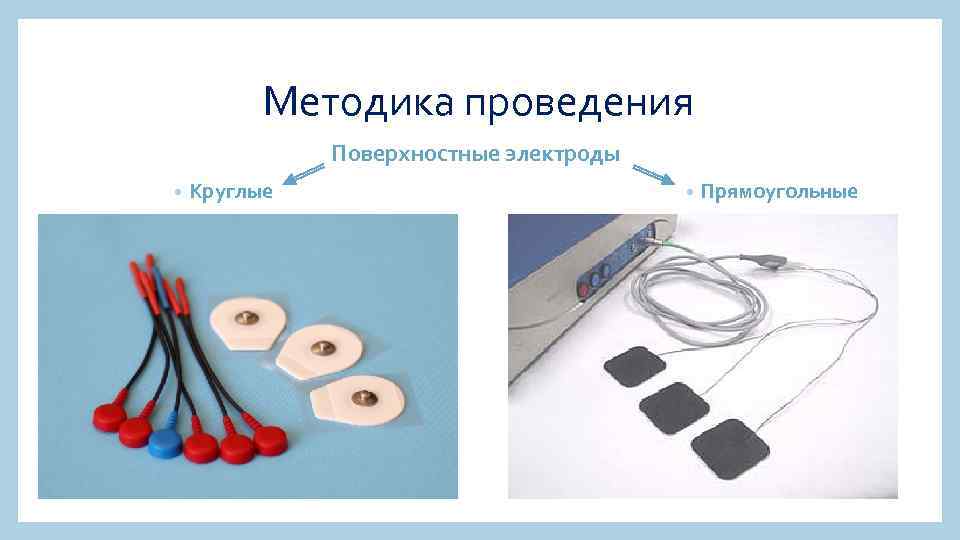 Методика проведения

Поверхностные электроды

• Круглые

• Прямоугольные